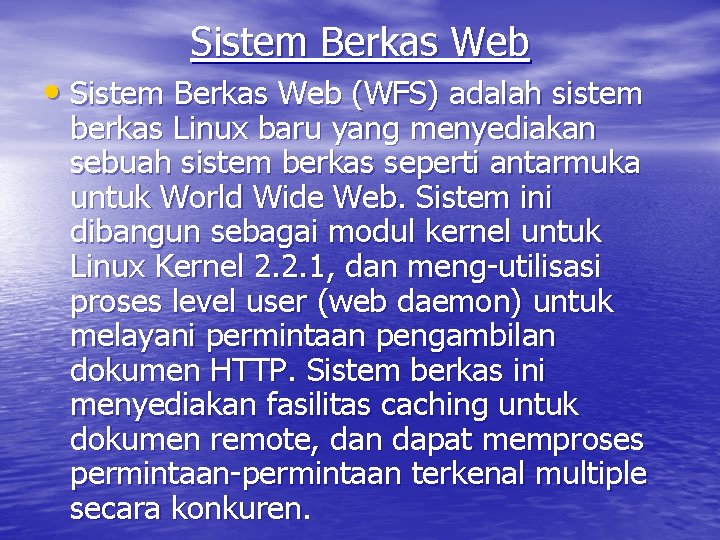 Sistem Berkas Web

• Sistem Berkas Web (WFS) adalah sistem berkas Linux baru yang menyediakan sebuah sistem berkas seperti antarmuka untuk World Wide Web. Sistem ini dibangun sebagai modul kernel untuk Linux Kernel 2.2.1, dan meng-utilisasi proses level user (web daemon) untuk melayani permintaan pengambilan dokumen HTTP. Sistem berkas ini menyediakan fasilitas caching untuk dokumen remote, dan dapat memproses permintaan-permintaan terkenal multiple secara konkuren.